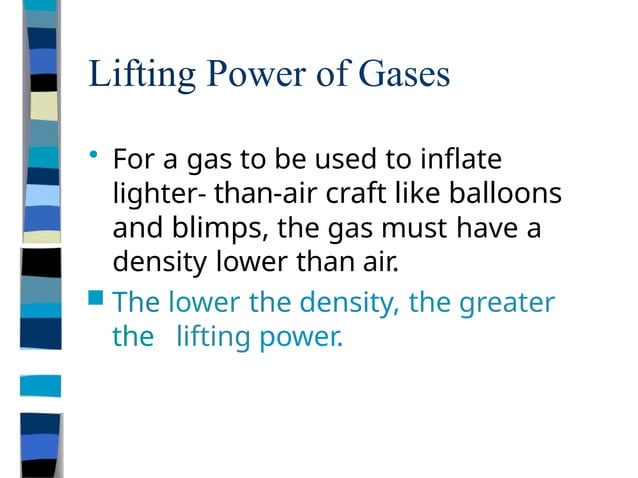 Lifting Power of Gases

• For a gas to be used to inflate lighter- than-air craft like balloons and blimps, the gas must have a density lower than air.

■ The lower the density, the greater the lifting power.